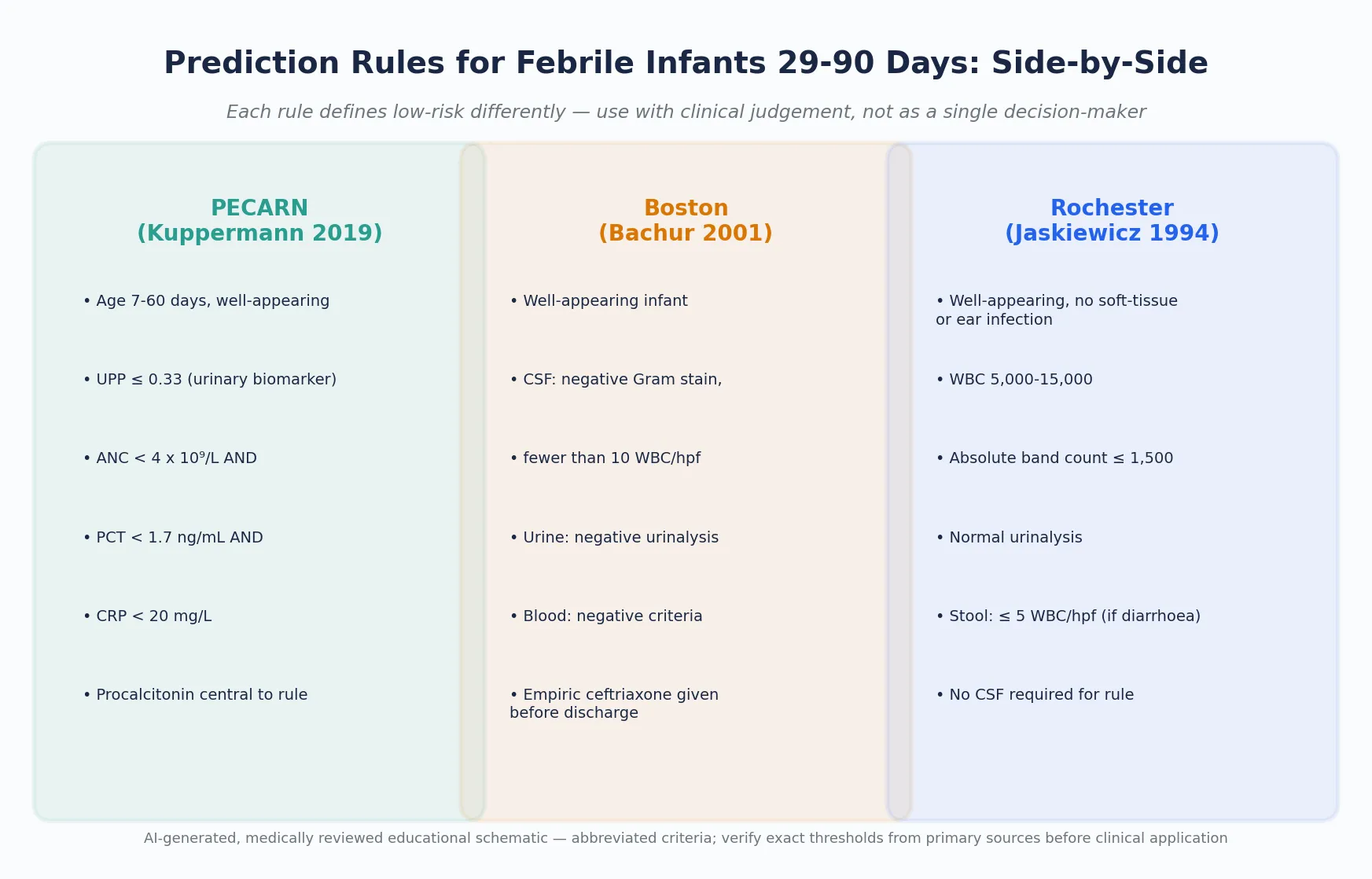 Prediction Rules for Febrile Infants 29-90 Days: Side-by-Side

Each rule defines low-risk differently — use with clinical judgement, not as a single decision-maker

PECARN
(Kuppermann 2019)

• Age 7-60 days, well-appearing

• UPP ≤ 0.33 (urinary biomarker)

• ANC < 4 x $10^9$/L AND

• PCT < 1.7 ng/mL AND

• CRP < 20 mg/L

• Procalcitonin central to rule

Boston
(Bachur 2001)

• Well-appearing infant

• CSF: negative Gram stain,

• fewer than 10 WBC/hpf

• Urine: negative urinalysis

• Blood: negative criteria

• Empiric ceftriaxone given before discharge

Rochester
(Jaskiewicz 1994)

• Well-appearing, no soft-tissue or ear infection

• WBC 5,000-15,000

• Absolute band count ≤ 1,500

• Normal urinalysis

• Stool: ≤ 5 WBC/hpf (if diarrhoea)

• No CSF required for rule

AI-generated, medically reviewed educational schematic — abbreviated criteria; verify exact thresholds from primary sources before clinical application